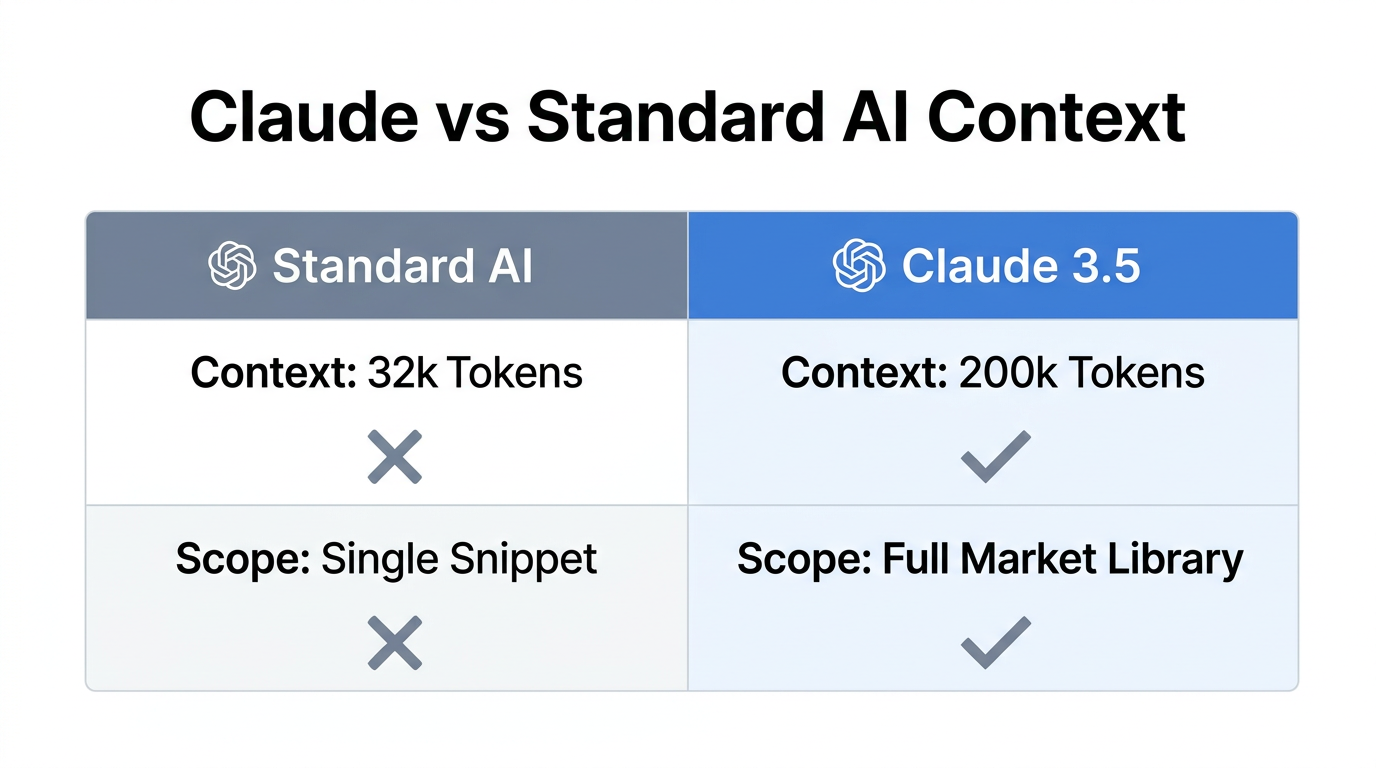 Claude vs Standard AI Context

| Standard AI | Claude 3.5 |
|---|---|
| Context: 32k Tokens ✕ | Context: 200k Tokens ✓ |
| Scope: Single Snippet ✕ | Scope: Full Market Library ✓ |